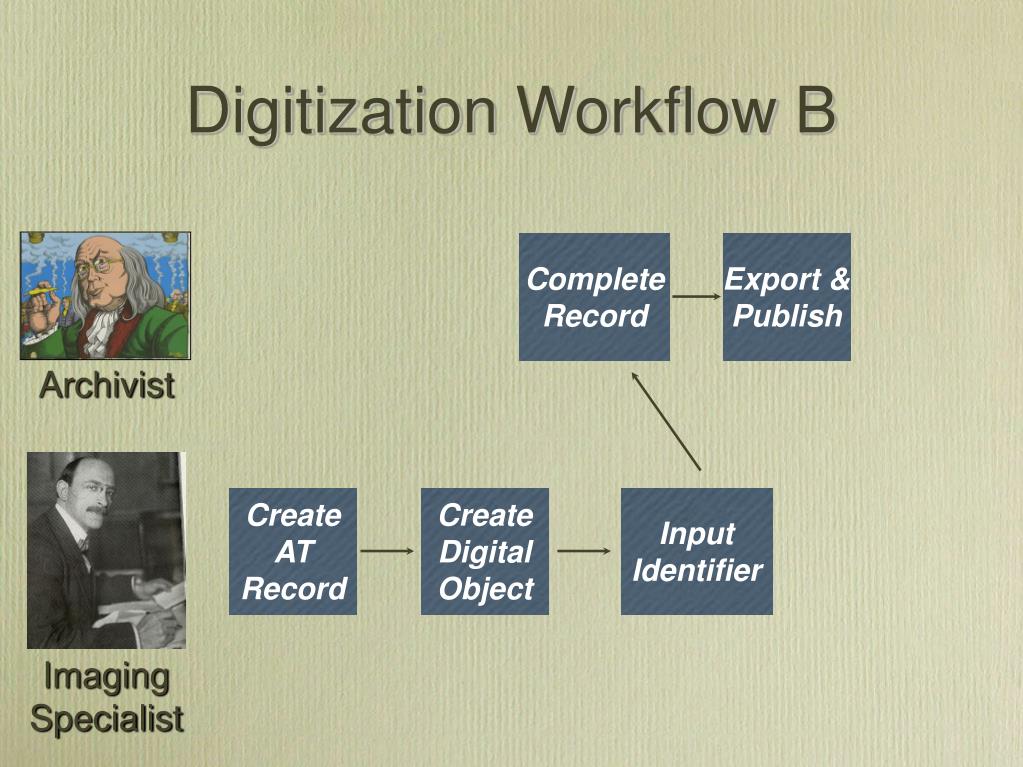 Digitization Workflow B

Archivist

Complete Record

Export & Publish

Imaging Specialist

Create AT Record

Create Digital Object

Input Identifier